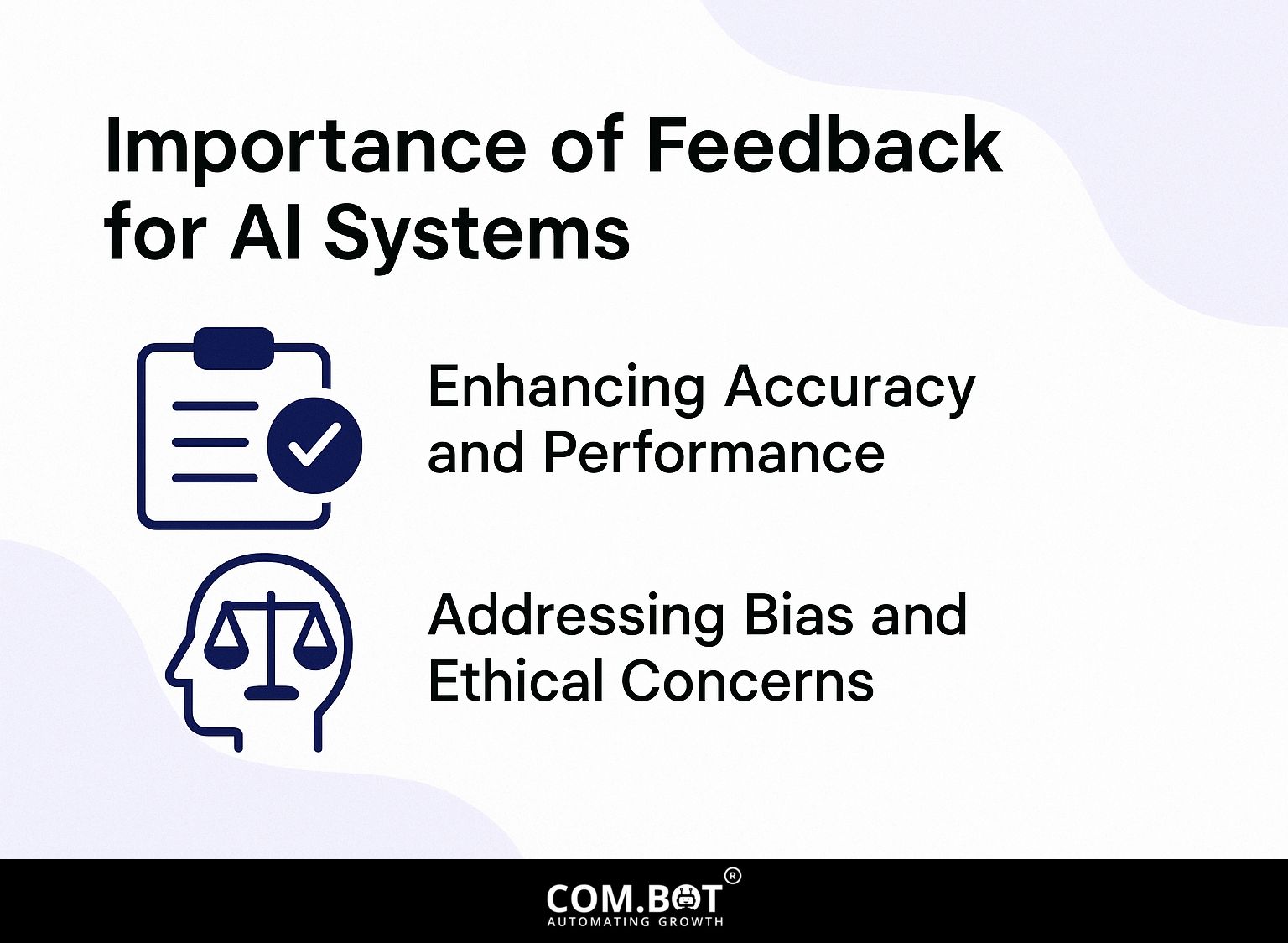 Importance of Feedback for AI Systems

Enhancing Accuracy and Performance

Addressing Bias and Ethical Concerns

COM.BOT®
AUTOMATING GROWTH